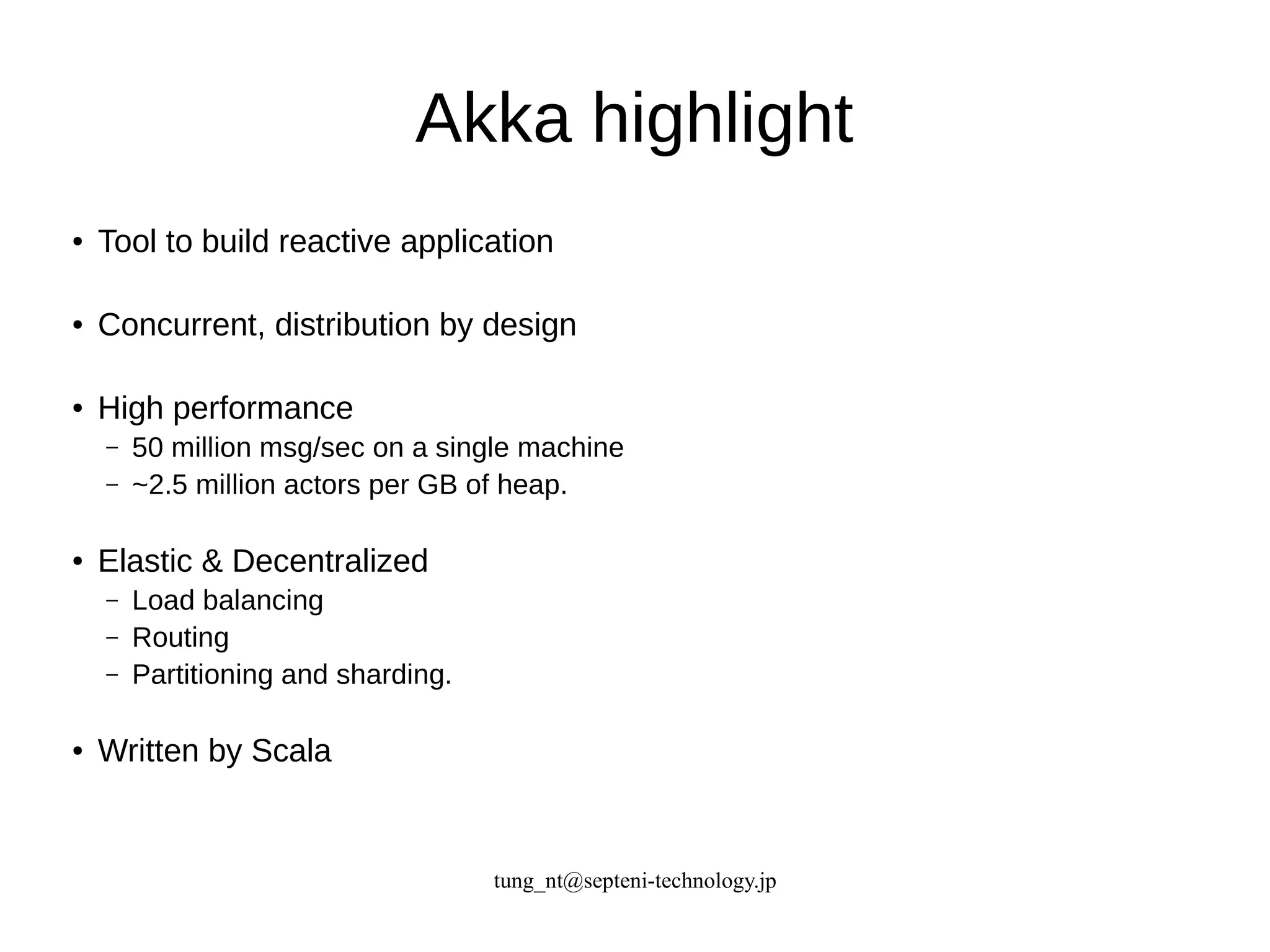 Akka highlight

• Tool to build reactive application

• Concurrent, distribution by design

• High performance
– 50 million msg/sec on a single machine
– ~2.5 million actors per GB of heap.

• Elastic & Decentralized
– Load balancing
– Routing
– Partitioning and sharding.

• Written by Scala

tung_nt@septeni-technology.jp